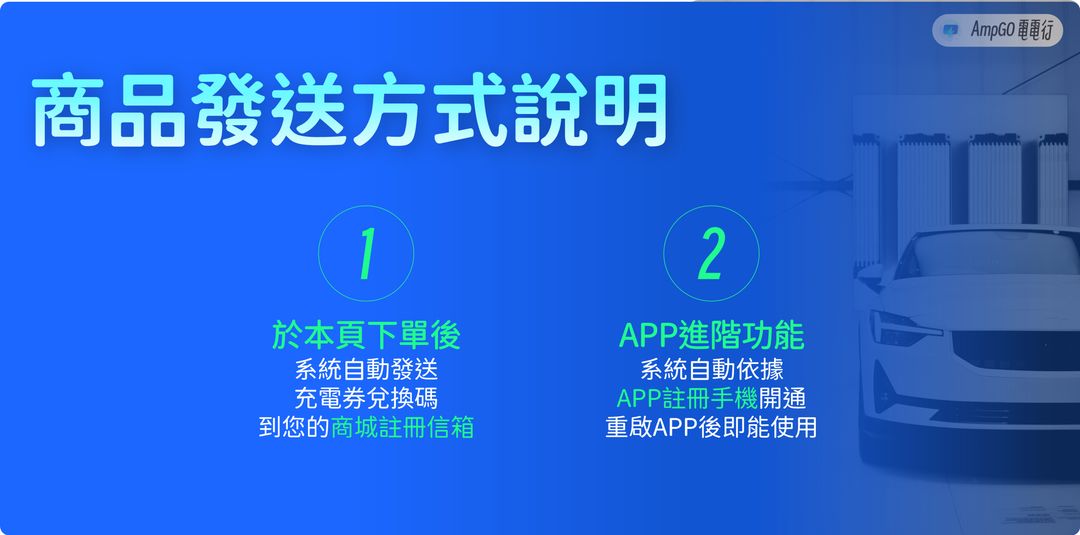 AmpGO 電電行

商品發送方式說明

1

於本頁下單後
系統自動發送
充電券兌換碼
到您的商城註冊信箱

2

APP進階功能
系統自動依據
APP註冊手機開通
重啟APP後即能使用